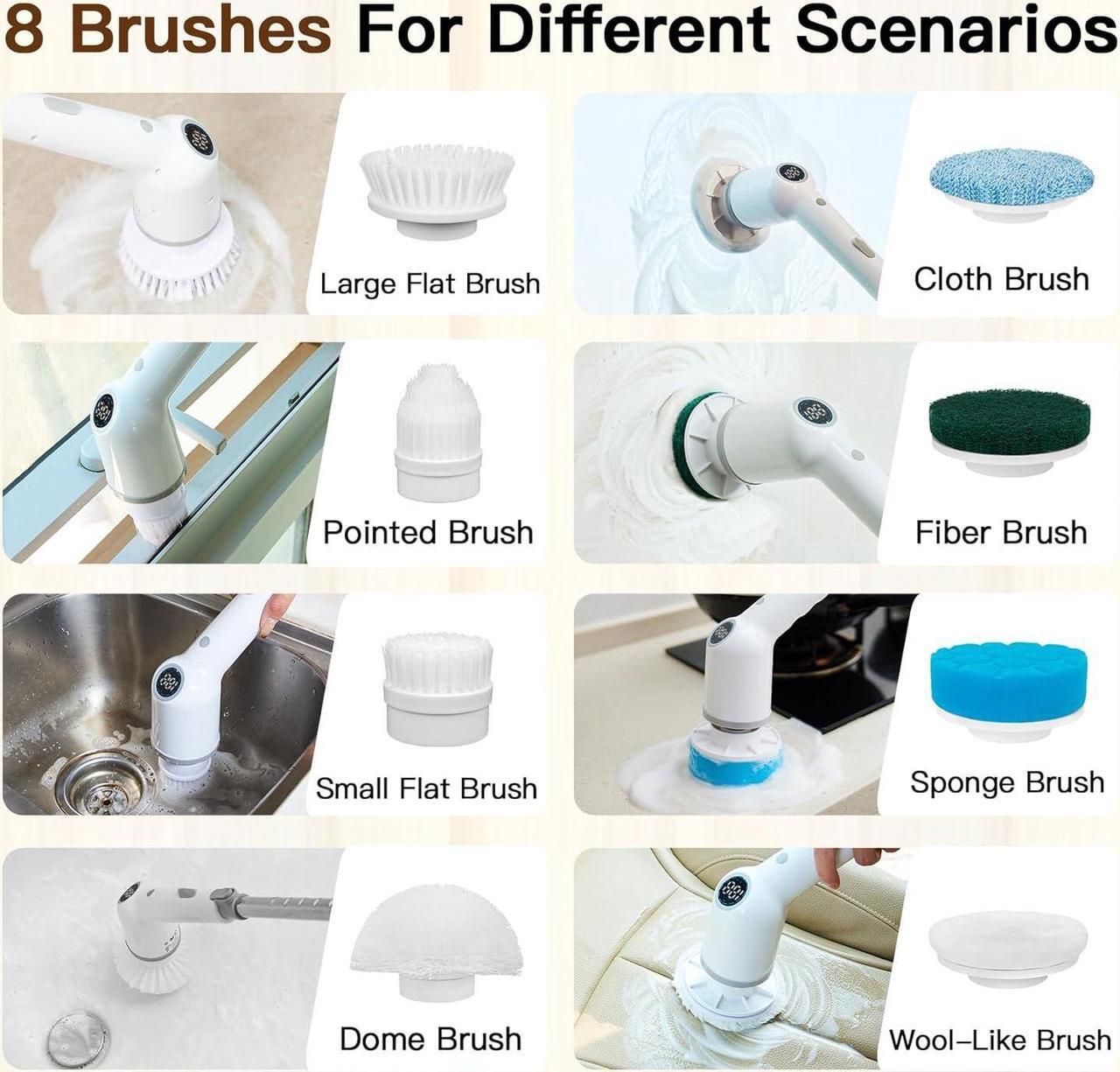 8 Brushes For Different Scenarios

Large Flat Brush

Cloth Brush

Pointed Brush

Fiber Brush

Small Flat Brush

Sponge Brush

Dome Brush

Wool-Like Brush